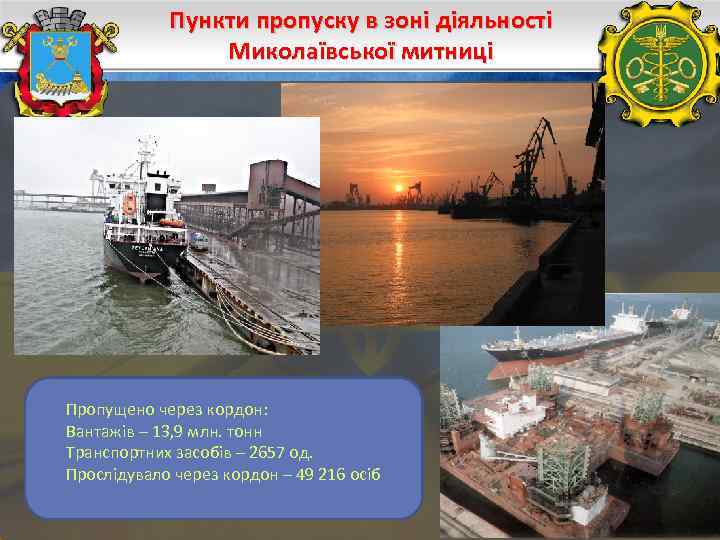 Пункти пропуску в зоні діяльності Миколаївської митниці

Пропущено через кордон:
Вантажів – 13,9 млн. тонн
Транспортних засобів – 2657 од.
Прослідувало через кордон – 49 216 осіб